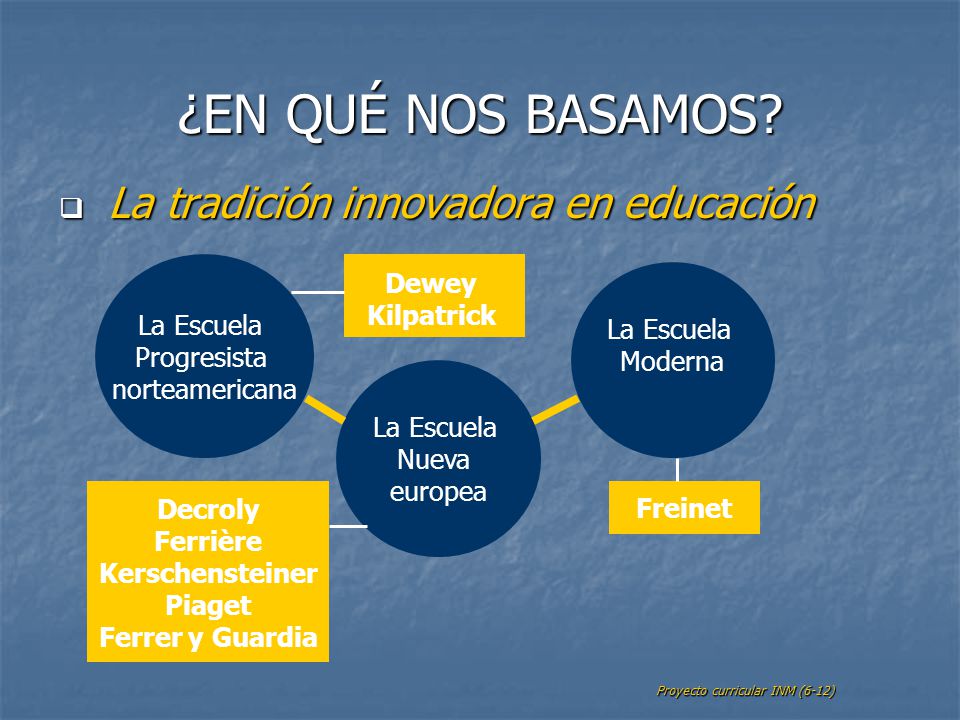 ¿EN QUÉ NOS BASAMOS?

La tradición innovadora en educación

La Escuela Progresista norteamericana

Dewey Kilpatrick

La Escuela Moderna

La Escuela Nueva europea

Decroly
Ferrière
Kerschensteiner
Piaget
Ferrer y Guardia

Freinet

Proyecto curricular INM (6-12)